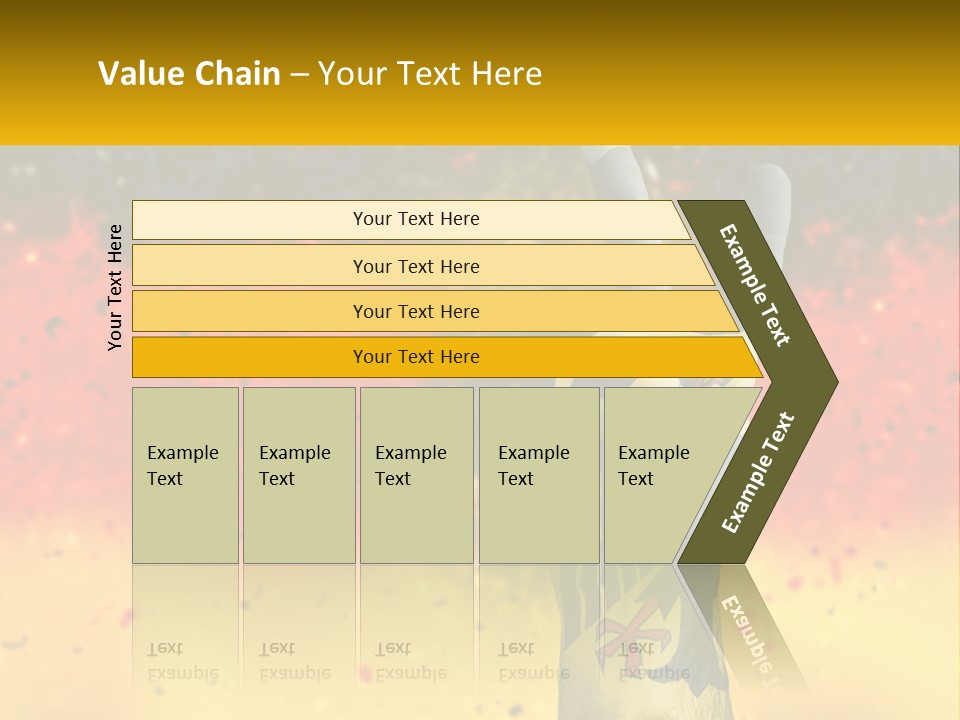 Value Chain – Your Text Here

Your Text Here

Your Text Here

Your Text Here

Your Text Here

Your Text Here

Example Text

Example Text

Example Text

Example Text

Example Text

Example Text

Example Text